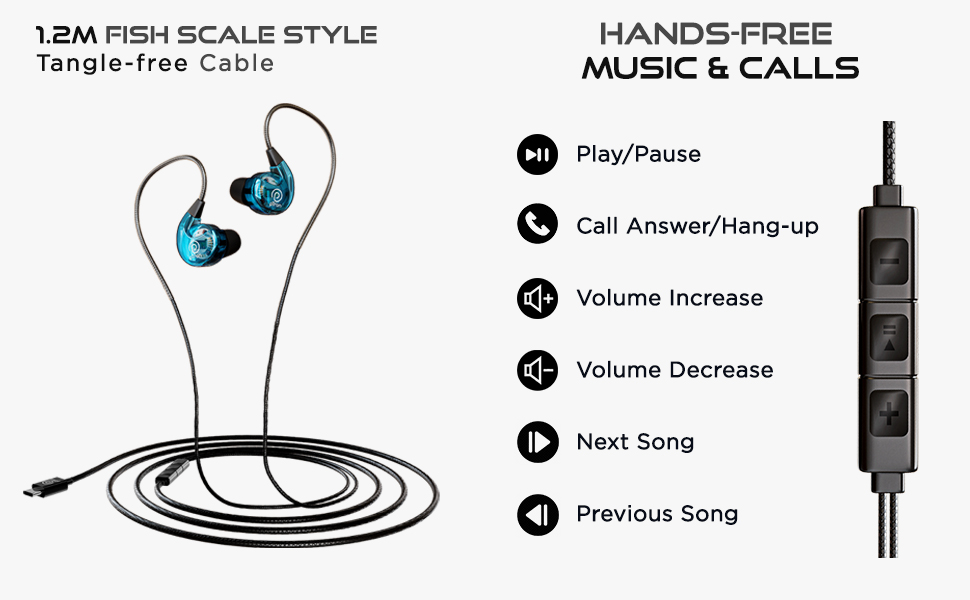 1.2M FISH SCALE STYLE
Tangle-free Cable

HANDS-FREE
MUSIC & CALLS

Play/Pause

Call Answer/Hang-up

Volume Increase

Volume Decrease

Next Song

Previous Song